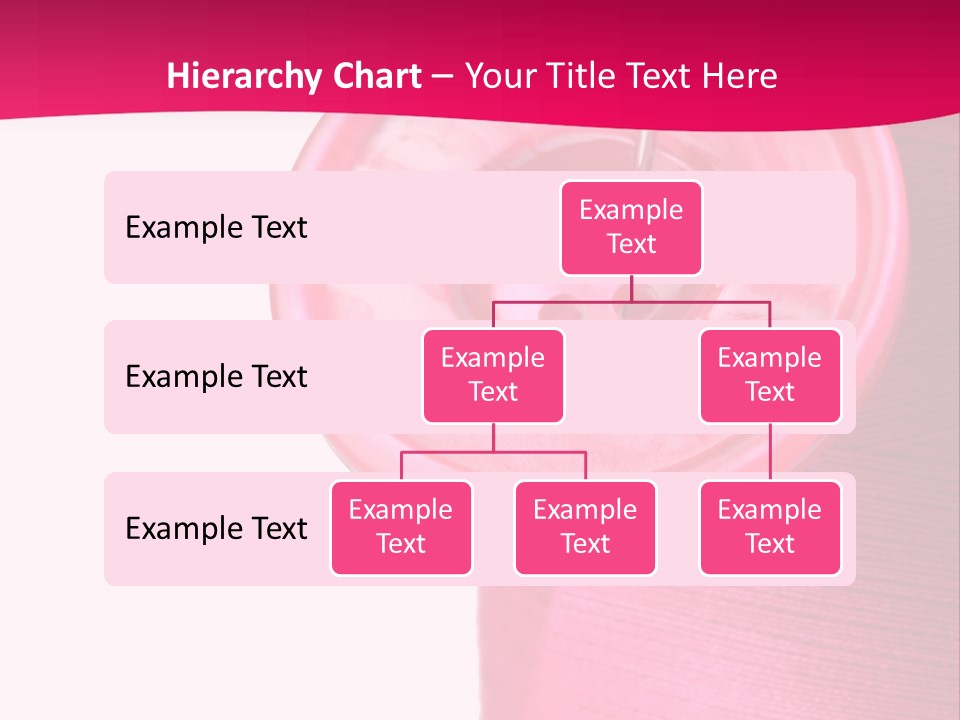 Hierarchy Chart – Your Title Text Here

Example Text

Example Text

Example Text

Example Text

Example Text

Example Text

Example Text

Example Text

Example Text